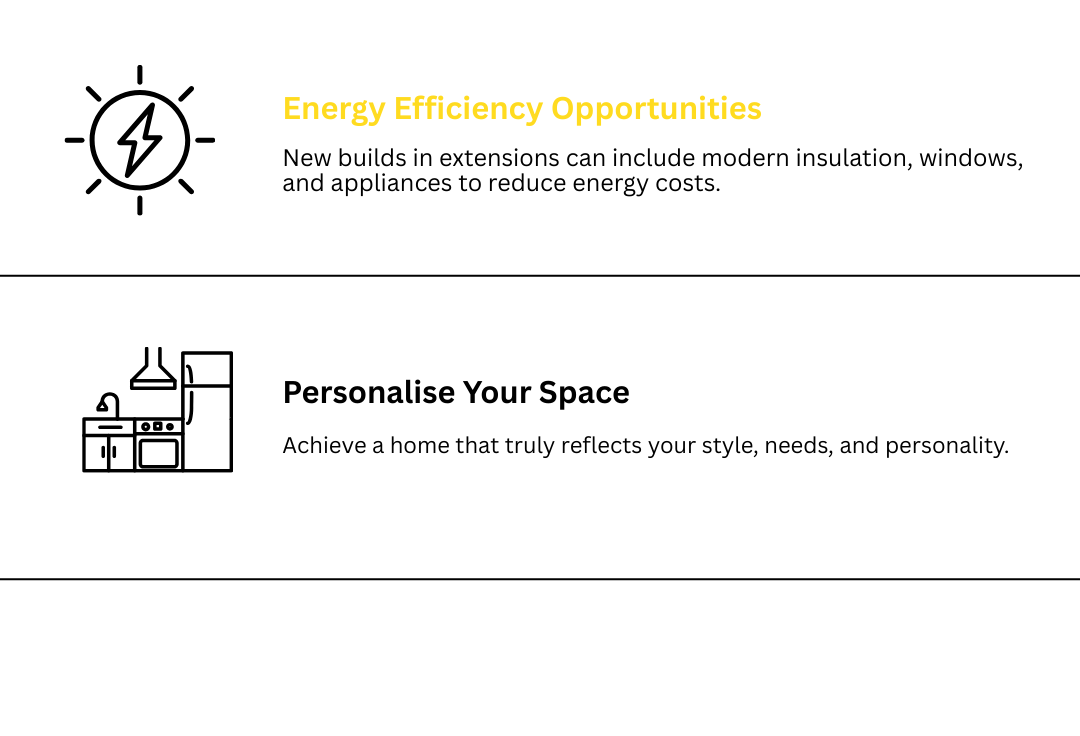 Energy Efficiency Opportunities

New builds in extensions can include modern insulation, windows, and appliances to reduce energy costs.

Personalise Your Space

Achieve a home that truly reflects your style, needs, and personality.